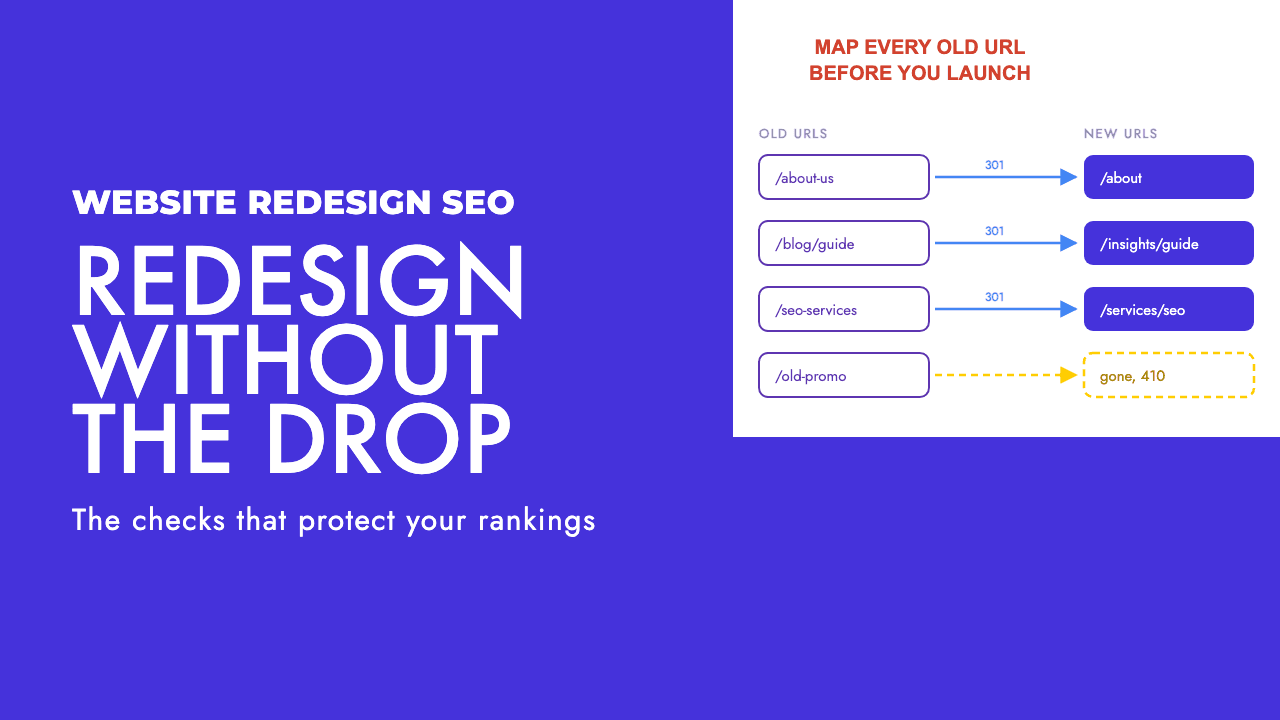 WEBSITE REDESIGN SEO

REDESIGN WITHOUT THE DROP

The checks that protect your rankings

MAP EVERY OLD URL BEFORE YOU LAUNCH

OLD URLS

NEW URLS

/about-us

301

/about

/blog/guide

301

/insights/guide

/seo-services

301

/services/seo

/old-promo

gone, 410